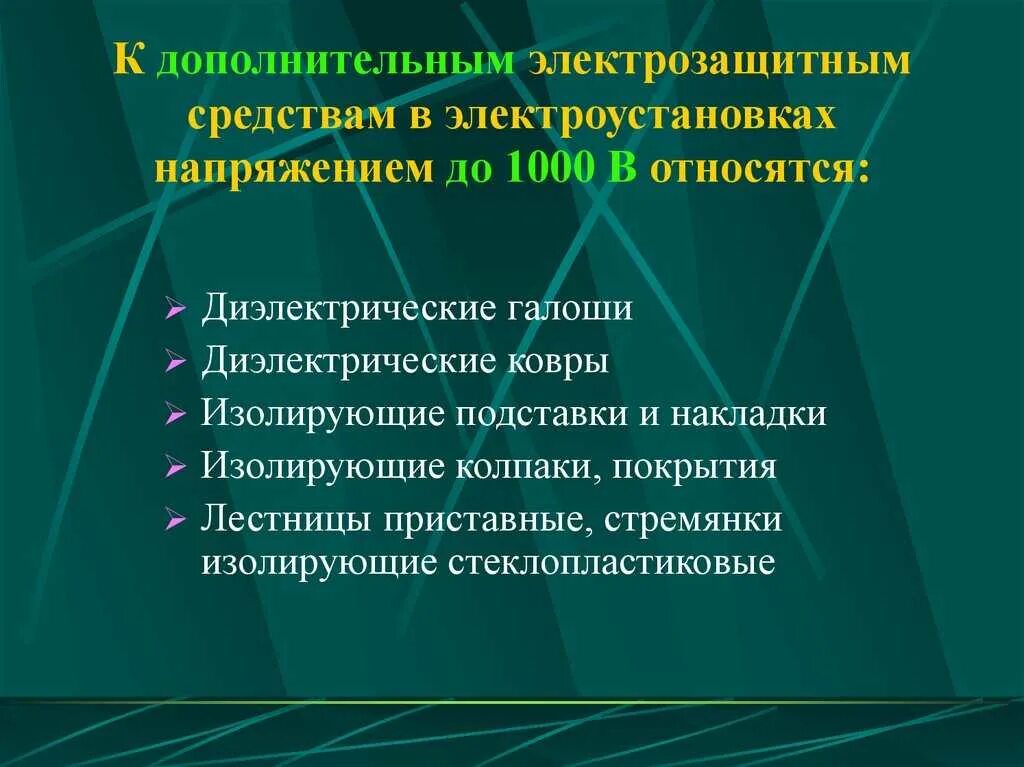 К дополнительным электрозащитным средствам в электроустановках напряжением до 1000 В относятся:

➢ Диэлектрические галоши
➢ Диэлектрические ковры
➢ Изолирующие подставки и накладки
➢ Изолирующие колпаки, покрытия
➢ Лестницы приставные, стремянки изолирующие стеклопластиковые